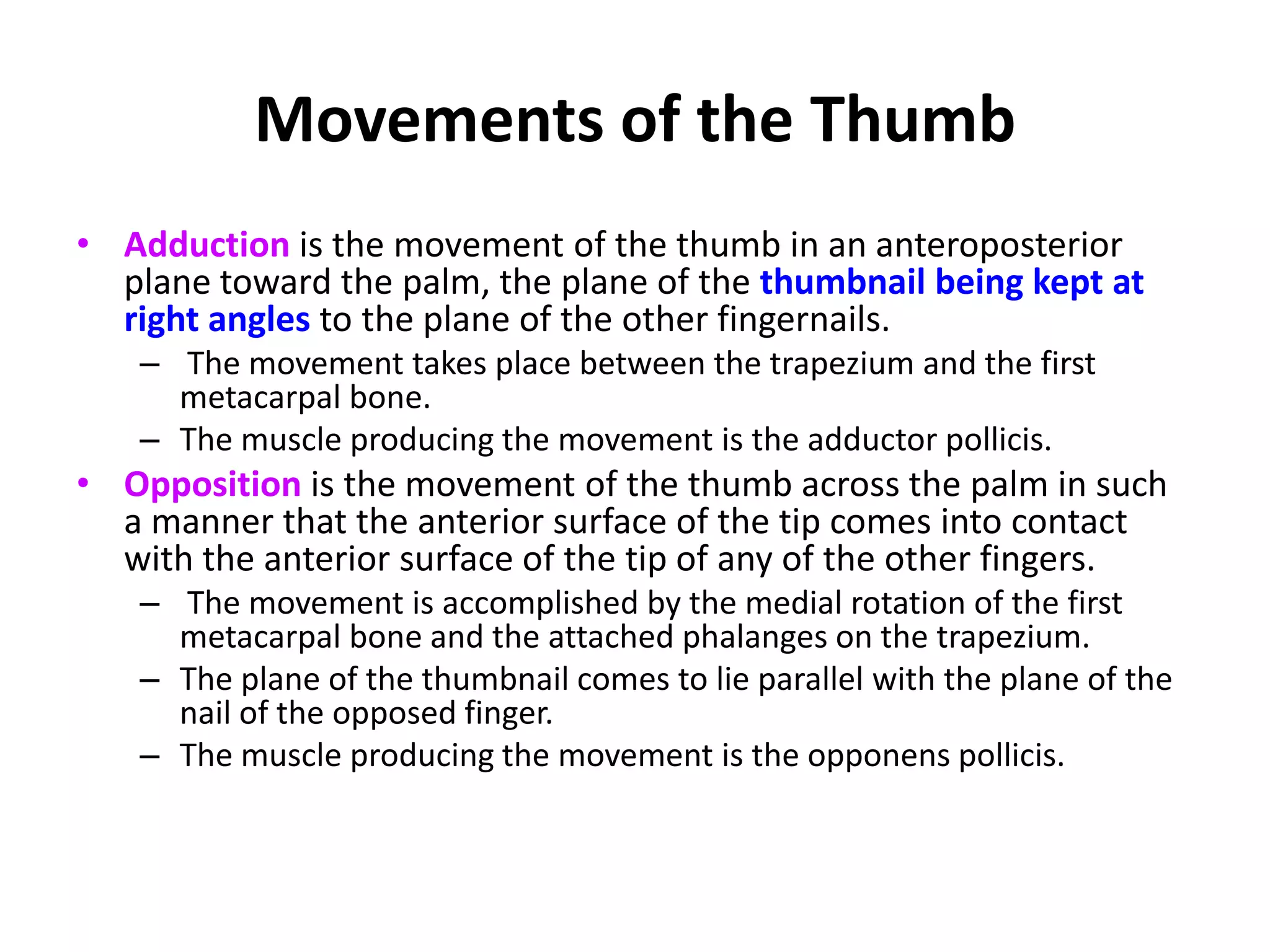 Movements of the Thumb

• Adduction is the movement of the thumb in an anteroposterior plane toward the palm, the plane of the thumbnail being kept at right angles to the plane of the other fingernails.
  – The movement takes place between the trapezium and the first metacarpal bone.
  – The muscle producing the movement is the adductor pollicis.
• Opposition is the movement of the thumb across the palm in such a manner that the anterior surface of the tip comes into contact with the anterior surface of the tip of any of the other fingers.
  – The movement is accomplished by the medial rotation of the first metacarpal bone and the attached phalanges on the trapezium.
  – The plane of the thumbnail comes to lie parallel with the plane of the nail of the opposed finger.
  – The muscle producing the movement is the opponens pollicis.